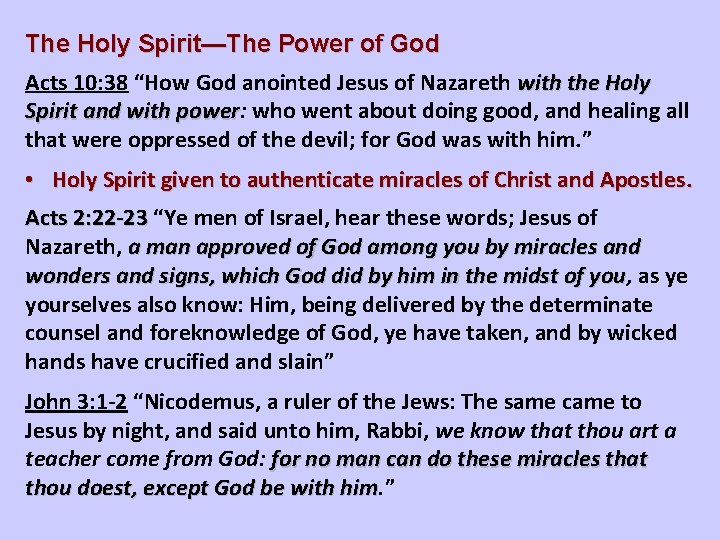 The Holy Spirit—The Power of God

Acts 10:38 “How God anointed Jesus of Nazareth with the Holy Spirit and with power: who went about doing good, and healing all that were oppressed of the devil; for God was with him.”

• Holy Spirit given to authenticate miracles of Christ and Apostles.

Acts 2:22-23 “Ye men of Israel, hear these words; Jesus of Nazareth, a man approved of God among you by miracles and wonders and signs, which God did by him in the midst of you, as ye yourselves also know: Him, being delivered by the determinate counsel and foreknowledge of God, ye have taken, and by wicked hands have crucified and slain”

John 3:1-2 “Nicodemus, a ruler of the Jews: The same came to Jesus by night, and said unto him, Rabbi, we know that thou art a teacher come from God: for no man can do these miracles that thou doest, except God be with him.”